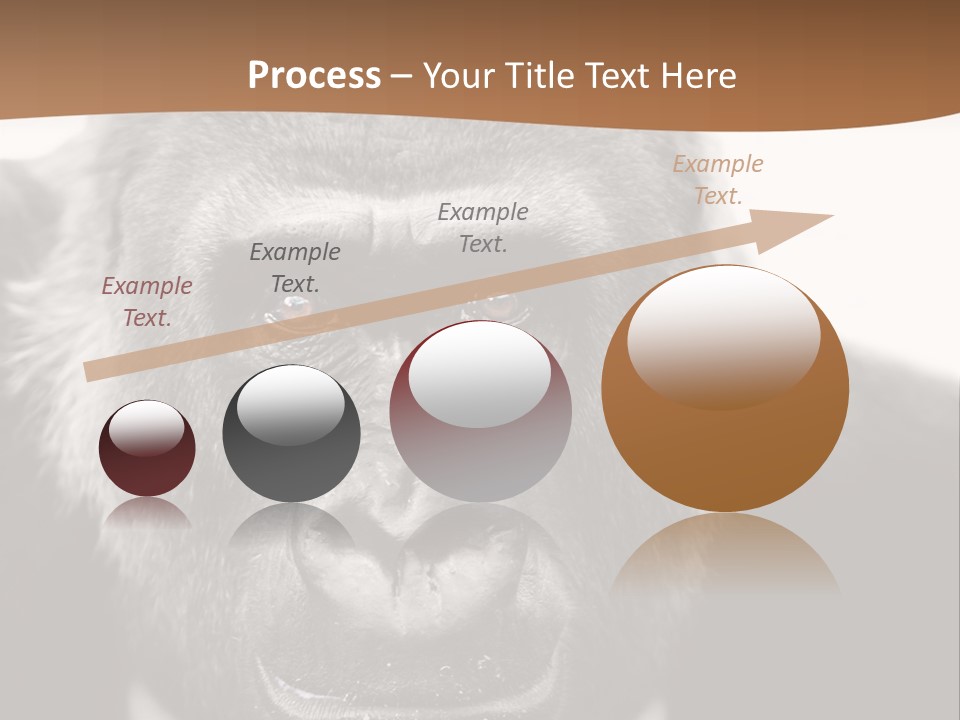 Process – Your Title Text Here

Example Text.

Example Text.

Example Text.

Example Text.